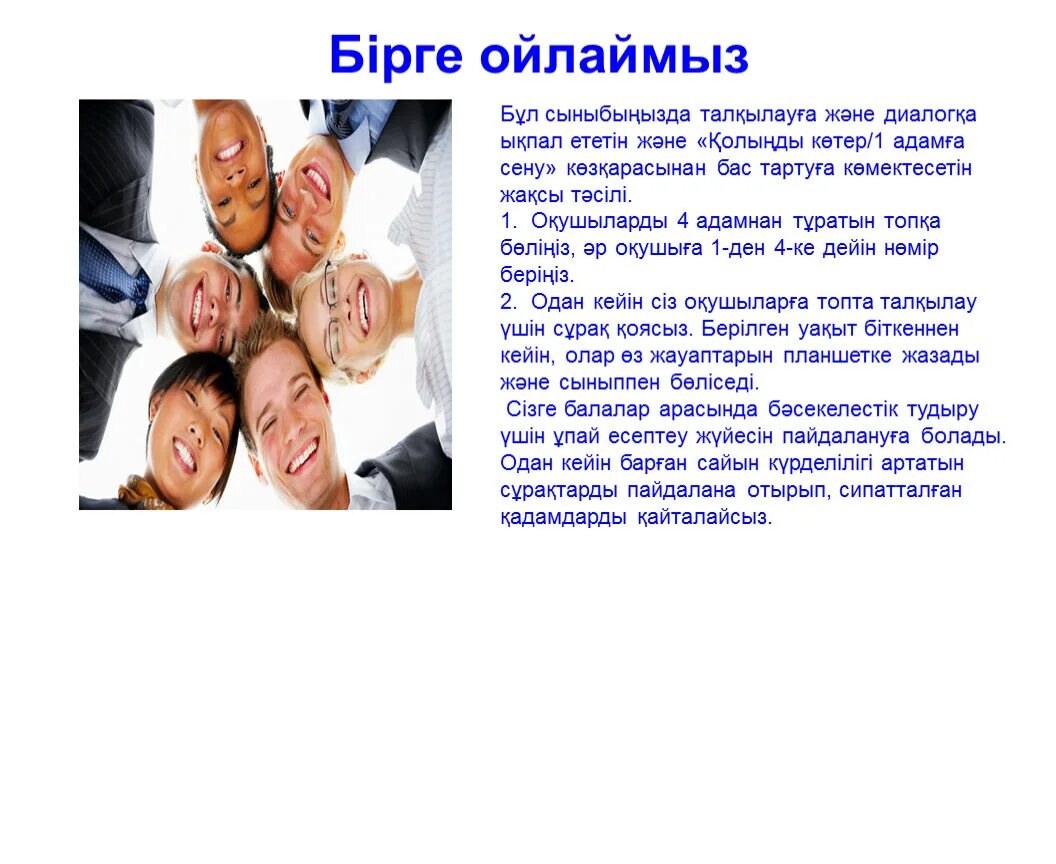 Бірге ойлаймыз

Бұл сыныбыңызда талқылауға және диалогқа ықпал ететін және «Қолыңды көтер/1 адамға сену» көзқарасынан бас тартуға көмектесетін жақсы тәсілі.
1. Оқушыларды 4 адамнан тұратын топқа бөліңіз, әр оқушыға 1-ден 4-ке дейін нөмір беріңіз.
2. Одан кейін сіз оқушыларға топта талқылау үшін сұрақ қоясыз. Берілген уақыт біткеннен кейін, олар өз жауаптарын планшетке жазады және сыныппен бөліседі.
Сізге балалар арасында бәсекелестік тудыру үшін ұпай есептеу жүйесін пайдалануға болады. Одан кейін барған сайын күрделілігі артатын сұрақтарды пайдалана отырып, сипатталған қадамдарды қайталайсыз.